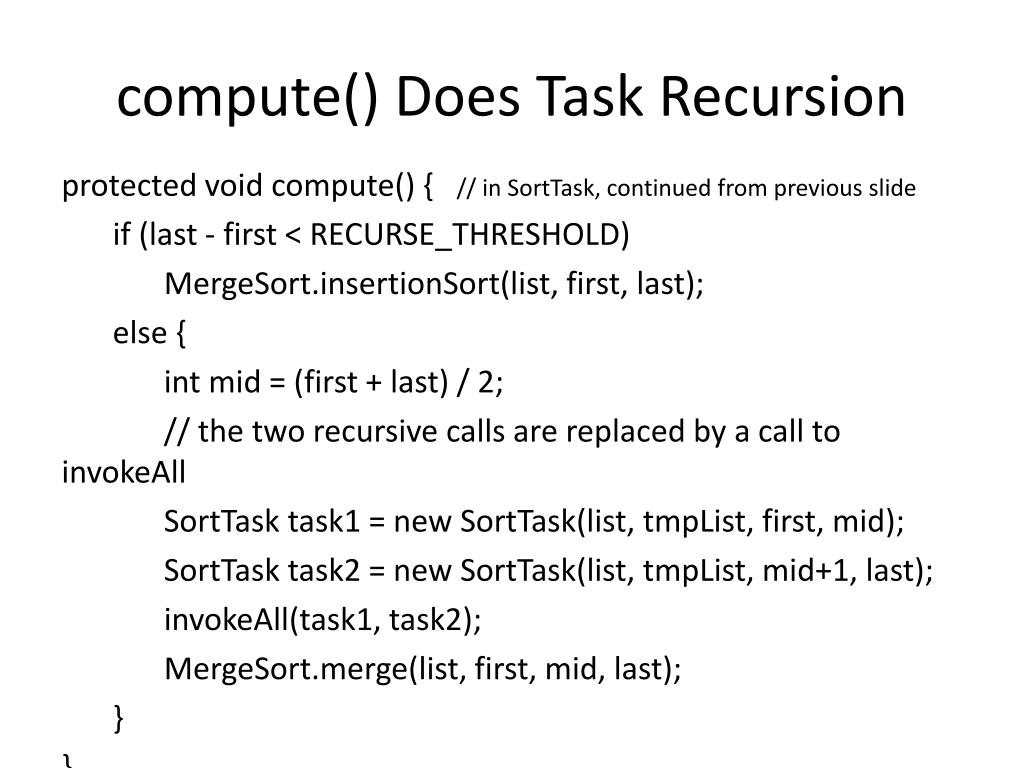 compute() Does Task Recursion

protected void compute() { // in SortTask, continued from previous slide
if (last - first < RECURSE_THRESHOLD)
MergeSort.insertionSort(list, first, last);
else {
int mid = (first + last) / 2;
// the two recursive calls are replaced by a call to invokeAll
SortTask task1 = new SortTask(list, tmpList, first, mid);
SortTask task2 = new SortTask(list, tmpList, mid+1, last);
invokeAll(task1, task2);
MergeSort.merge(list, first, mid, last);
}
}